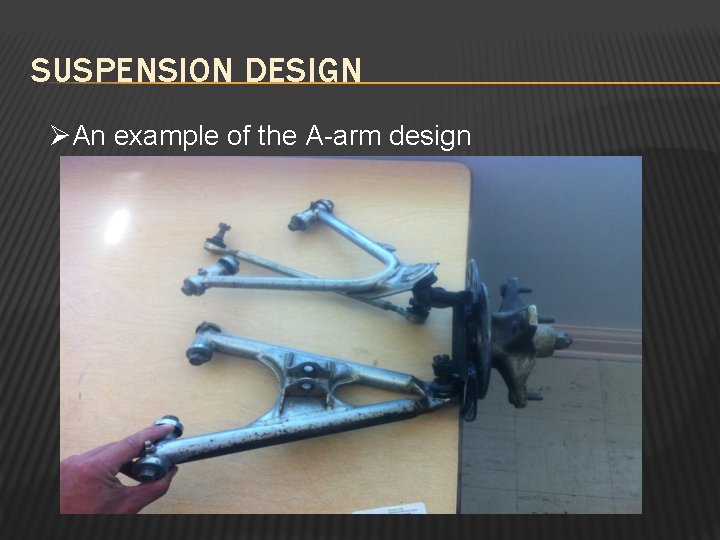 SUSPENSION DESIGN

➢An example of the A-arm design